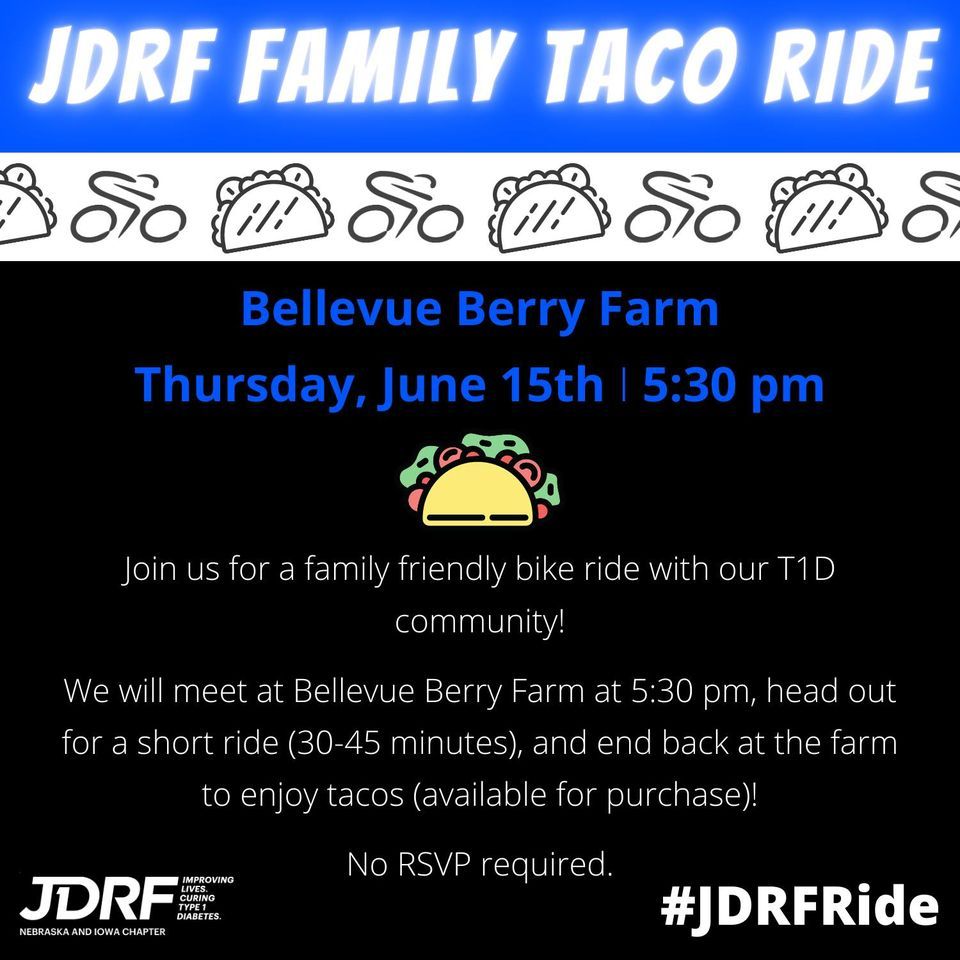 JDRF FAMILY TACO RIDE

Bellevue Berry Farm

Thursday, June 15th | 5:30 pm

Join us for a family friendly bike ride with our T1D community!

We will meet at Bellevue Berry Farm at 5:30 pm, head out for a short ride (30-45 minutes), and end back at the farm to enjoy tacos (available for purchase)!

No RSVP required.

JDRF IMPROVING LIVES. CURING TYPE 1 DIABETES.
NEBRASKA AND IOWA CHAPTER

#JDRFRide